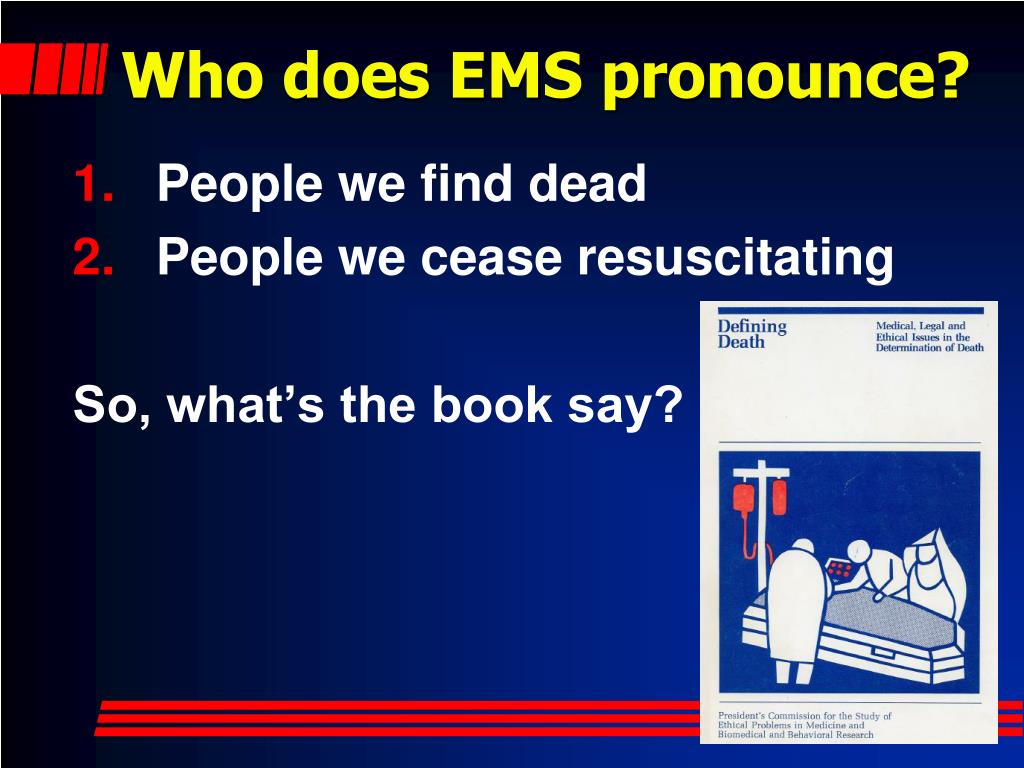 Who does EMS pronounce?

1. People we find dead
2. People we cease resuscitating

So, what's the book say?

Defining Death

Medical, Legal and Ethical Issues in the Determination of Death

President's Commission for the Study of Ethical Problems in Medicine and Biomedical and Behavioral Research